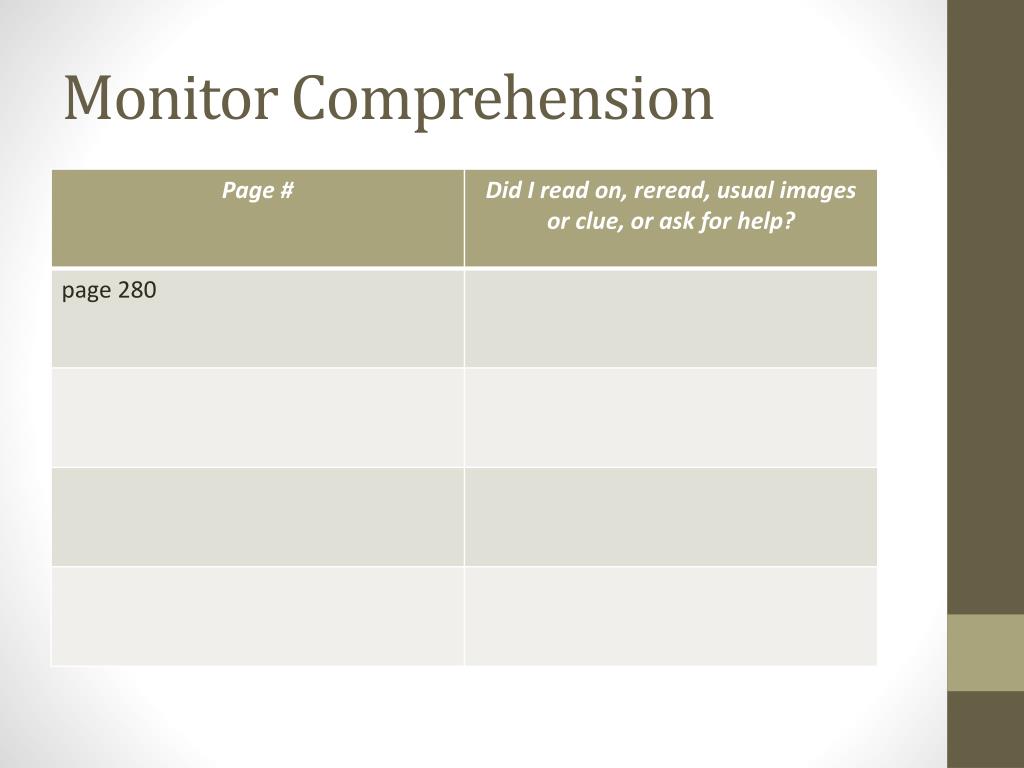 Monitor Comprehension

| Page # | Did I read on, reread, usual images or clue, or ask for help? |
|---|---|
| page 280 | |
| | |
| | |
| | |